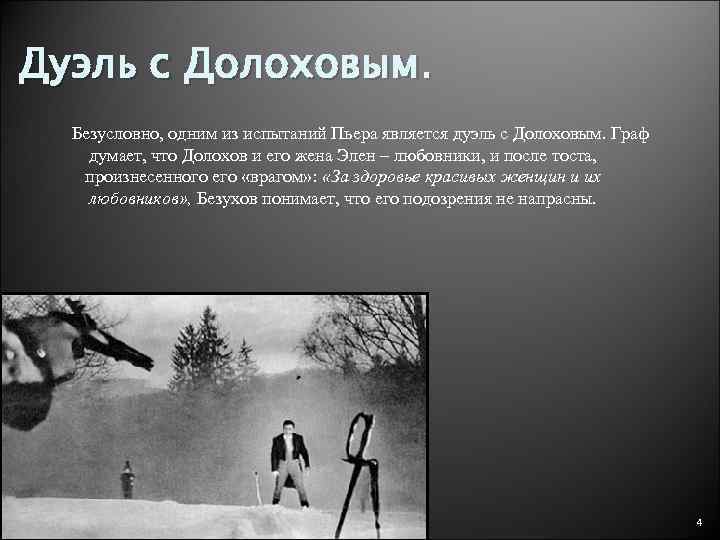 Дуэль с Долоховым.

Безусловно, одним из испытаний Пьера является дуэль с Долоховым. Граф думает, что Долохов и его жена Элен – любовники, и после тоста, произнесенного его «врагом»: «За здоровье красивых женщин и их любовников», Безухов понимает, что его подозрения не напрасны.

4